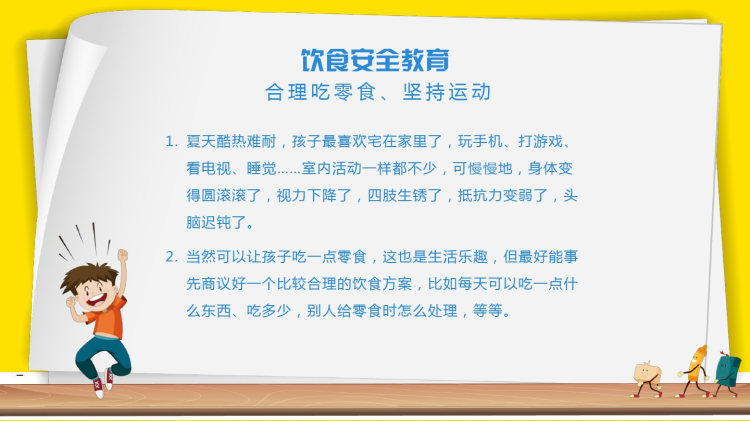 饮食安全教育
合理吃零食、坚持运动

1. 夏天酷热难耐，孩子最喜欢宅在家里了，玩手机、打游戏、看电视、睡觉……室内活动一样都不少，可慢慢地，身体变得圆滚滚了，视力下降了，四肢生锈了，抵抗力变弱了，头脑迟钝了。

2. 当然可以让孩子吃一点零食，这也是生活乐趣，但最好能事先商议好一个比较合理的饮食方案，比如每天可以吃一点什么东西、吃多少，别人给零食时怎么处理，等等。